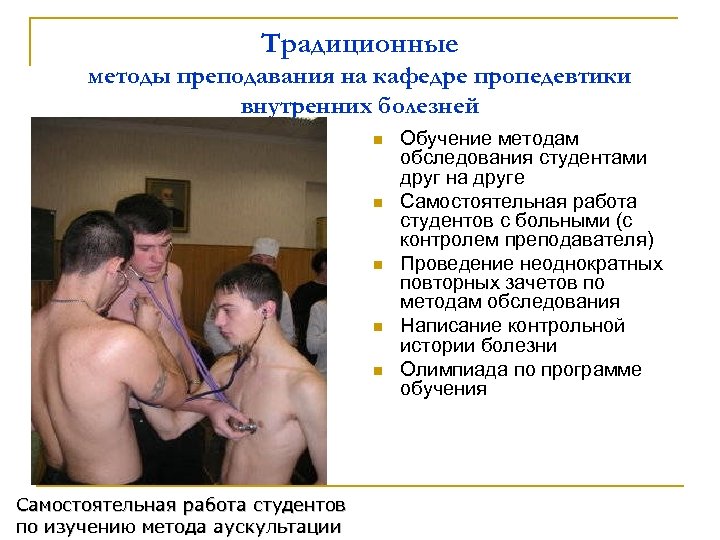 Традиционные
методы преподавания на кафедре пропедевтики внутренних болезней

- Обучение методам обследования студентами друг на друге
- Самостоятельная работа студентов с больными (с контролем преподавателя)
- Проведение неоднократных повторных зачетов по методам обследования
- Написание контрольной истории болезни
- Олимпиада по программе обучения

Самостоятельная работа студентов по изучению метода аускультации